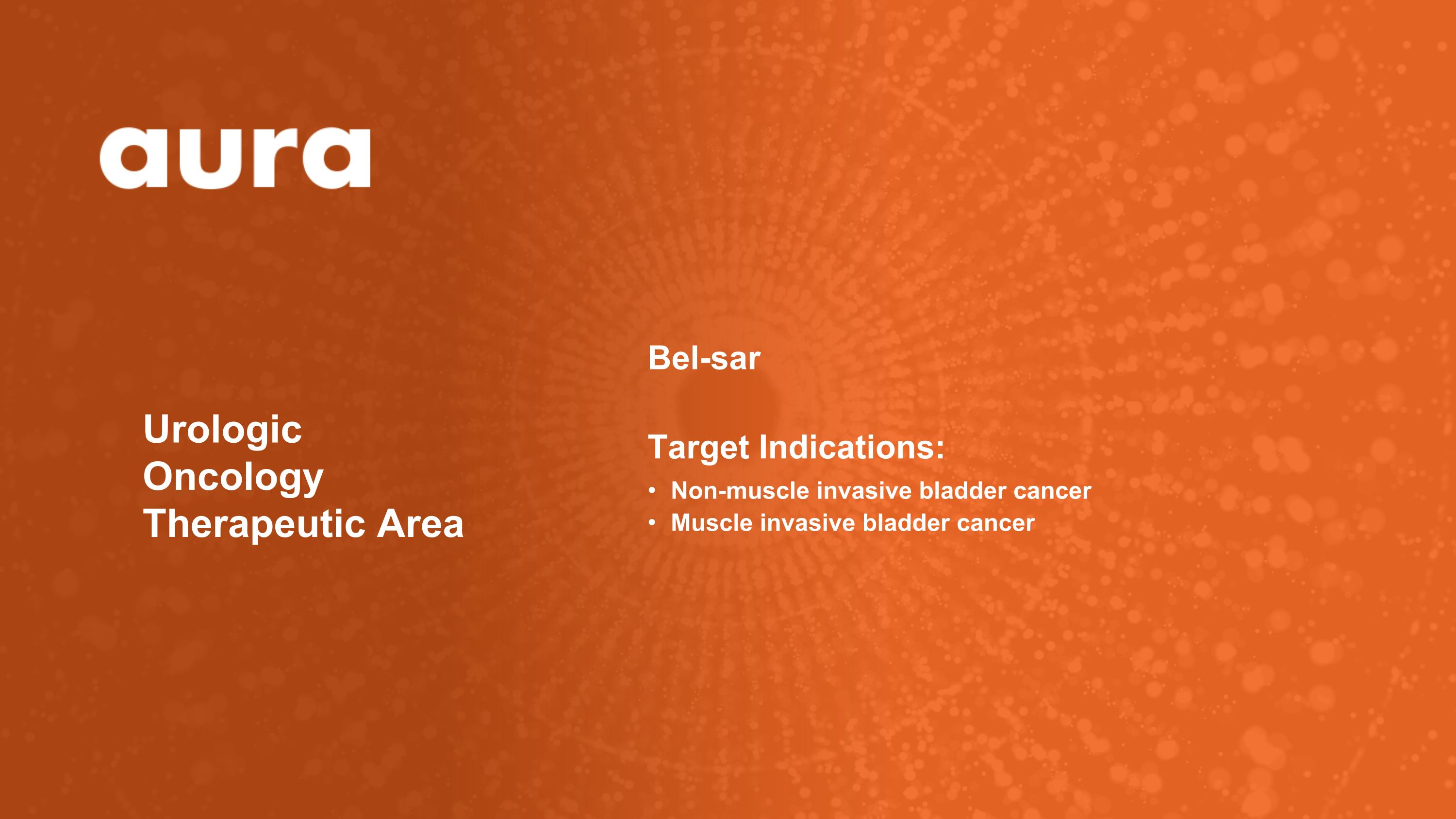 aura

Urologic Oncology Therapeutic Area

Bel-sar

Target Indications:

• Non-muscle invasive bladder cancer
• Muscle invasive bladder cancer